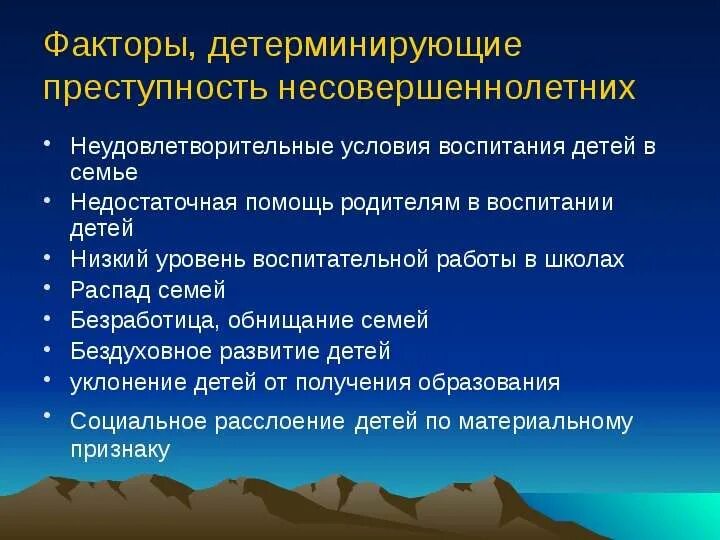 Факторы, детерминирующие преступность несовершеннолетних

• Неудовлетворительные условия воспитания детей в семье
• Недостаточная помощь родителям в воспитании детей
• Низкий уровень воспитательной работы в школах
• Распад семей
• Безработица, обнищание семей
• Бездуховное развитие детей
• уклонение детей от получения образования
• Социальное расслоение детей по материальному признаку